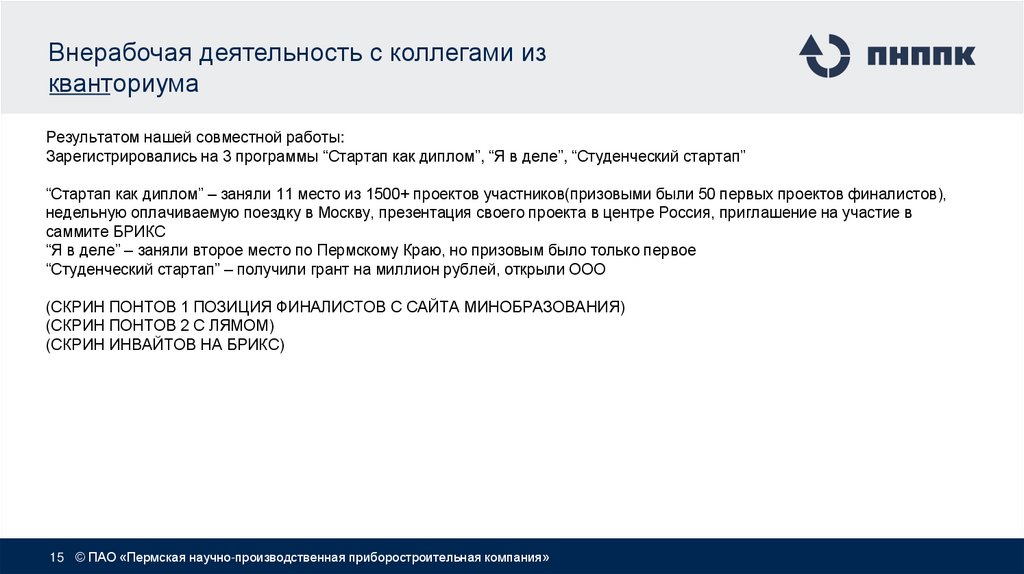 Внерабочая деятельность с коллегами из кванториума

ПНППК

Результатом нашей совместной работы:
Зарегистрировались на 3 программы “Стартап как диплом”, “Я в деле”, “Студенческий стартап”

“Стартап как диплом” – заняли 11 место из 1500+ проектов участников(призовыми были 50 первых проектов финалистов), недельную оплачиваемую поездку в Москву, презентация своего проекта в центре Россия, приглашение на участие в саммите БРИКС
“Я в деле” – заняли второе место по Пермскому Краю, но призовым было только первое
“Студенческий стартап” – получили грант на миллион рублей, открыли ООО

(СКРИН ПОНТОВ 1 ПОЗИЦИЯ ФИНАЛИСТОВ С САЙТА МИНОБРАЗОВАНИЯ)
(СКРИН ПОНТОВ 2 С ЛЯМОМ)
(СКРИН ИНВАЙТОВ НА БРИКС)

15 © ПАО «Пермская научно-производственная приборостроительная компания»